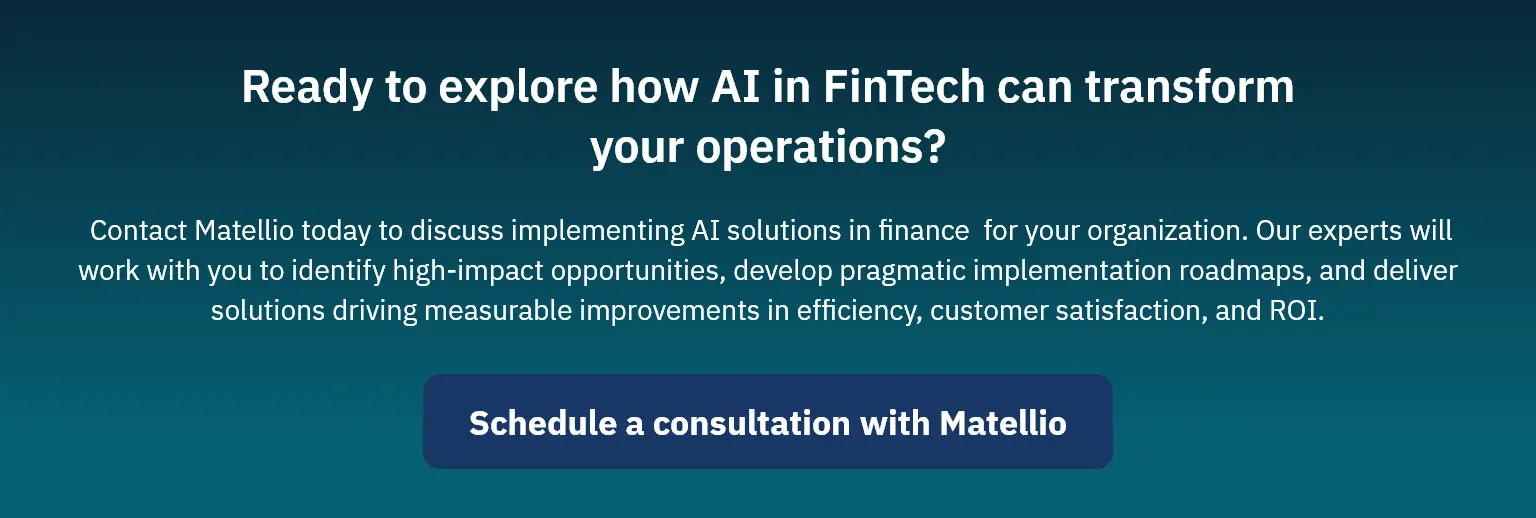 Ready to explore how AI in FinTech can transform your operations?

Contact Matellio today to discuss implementing AI solutions in finance for your organization. Our experts will work with you to identify high-impact opportunities, develop pragmatic implementation roadmaps, and deliver solutions driving measurable improvements in efficiency, customer satisfaction, and ROI.

Schedule a consultation with Matellio